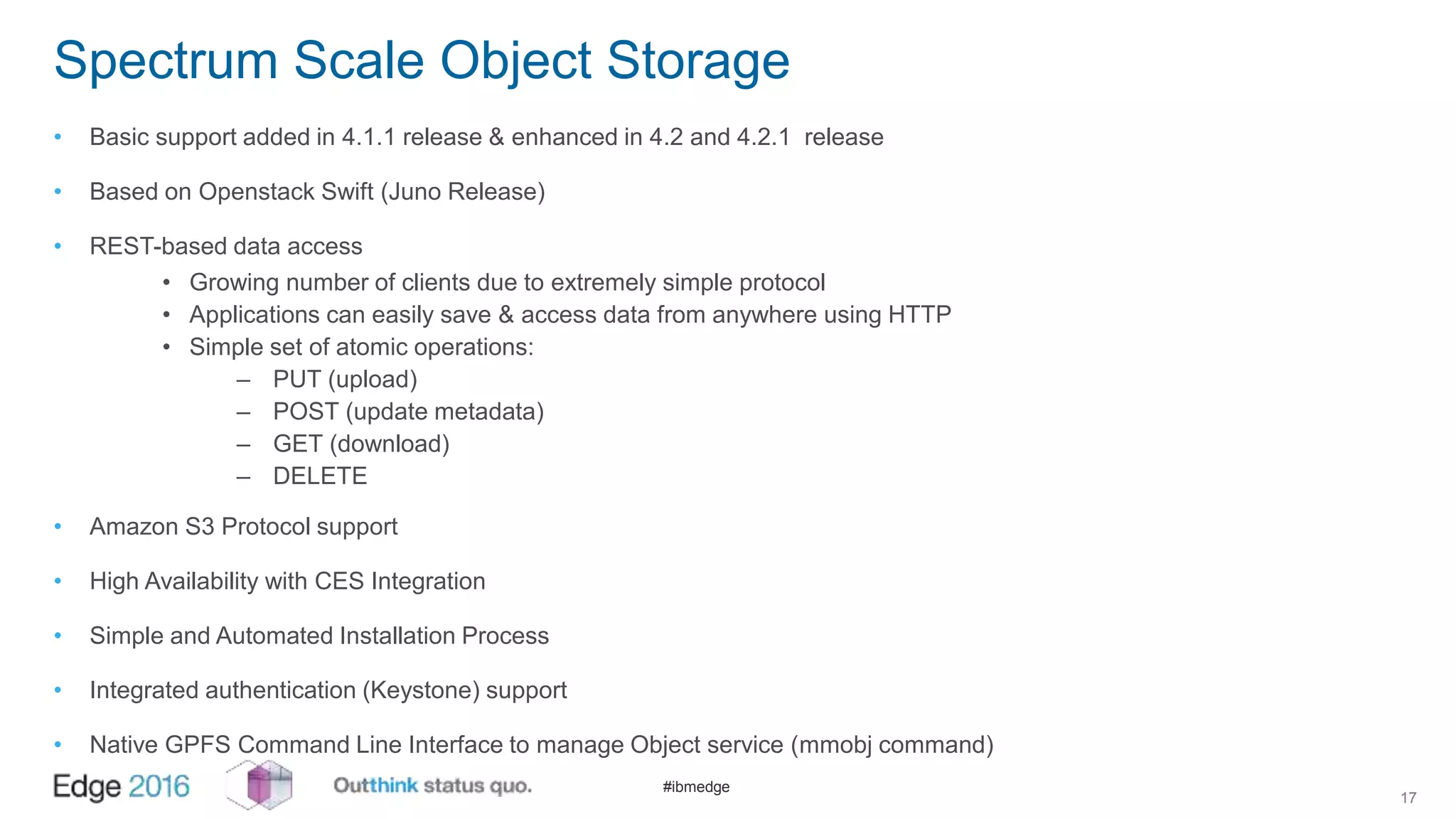 Spectrum Scale Object Storage

• Basic support added in 4.1.1 release & enhanced in 4.2 and 4.2.1 release

• Based on Openstack Swift (Juno Release)

• REST-based data access
  • Growing number of clients due to extremely simple protocol
  • Applications can easily save & access data from anywhere using HTTP
  • Simple set of atomic operations:
    – PUT (upload)
    – POST (update metadata)
    – GET (download)
    – DELETE

• Amazon S3 Protocol support

• High Availability with CES Integration

• Simple and Automated Installation Process

• Integrated authentication (Keystone) support

• Native GPFS Command Line Interface to manage Object service (mmobj command)

Edge 2016 Outthink status quo. #ibmedge 17